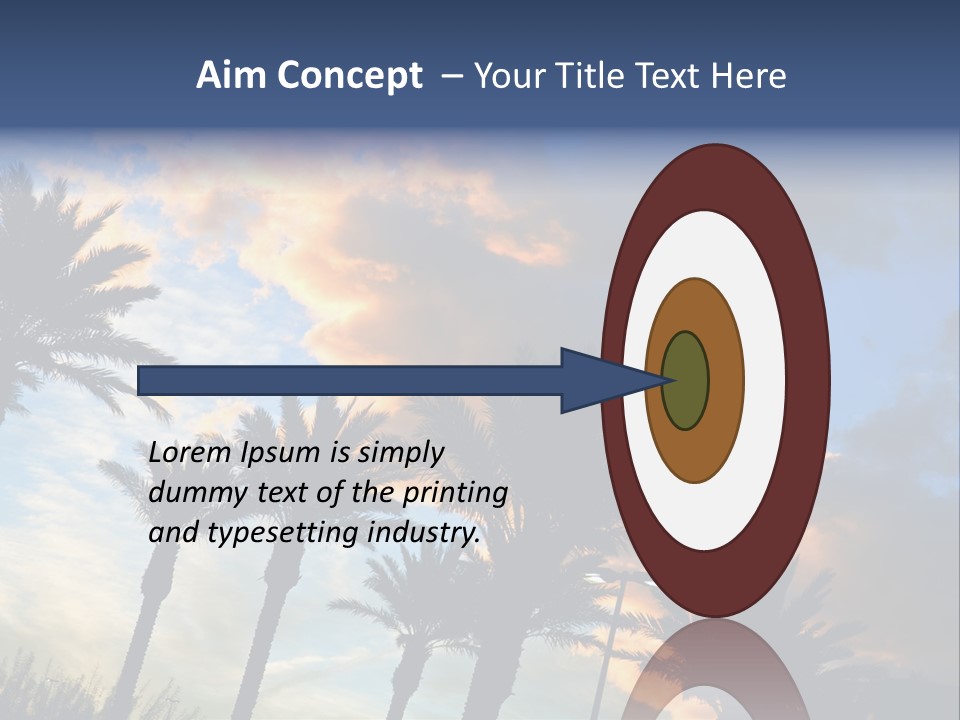 Aim Concept – Your Title Text Here

Lorem Ipsum is simply dummy text of the printing and typesetting industry.